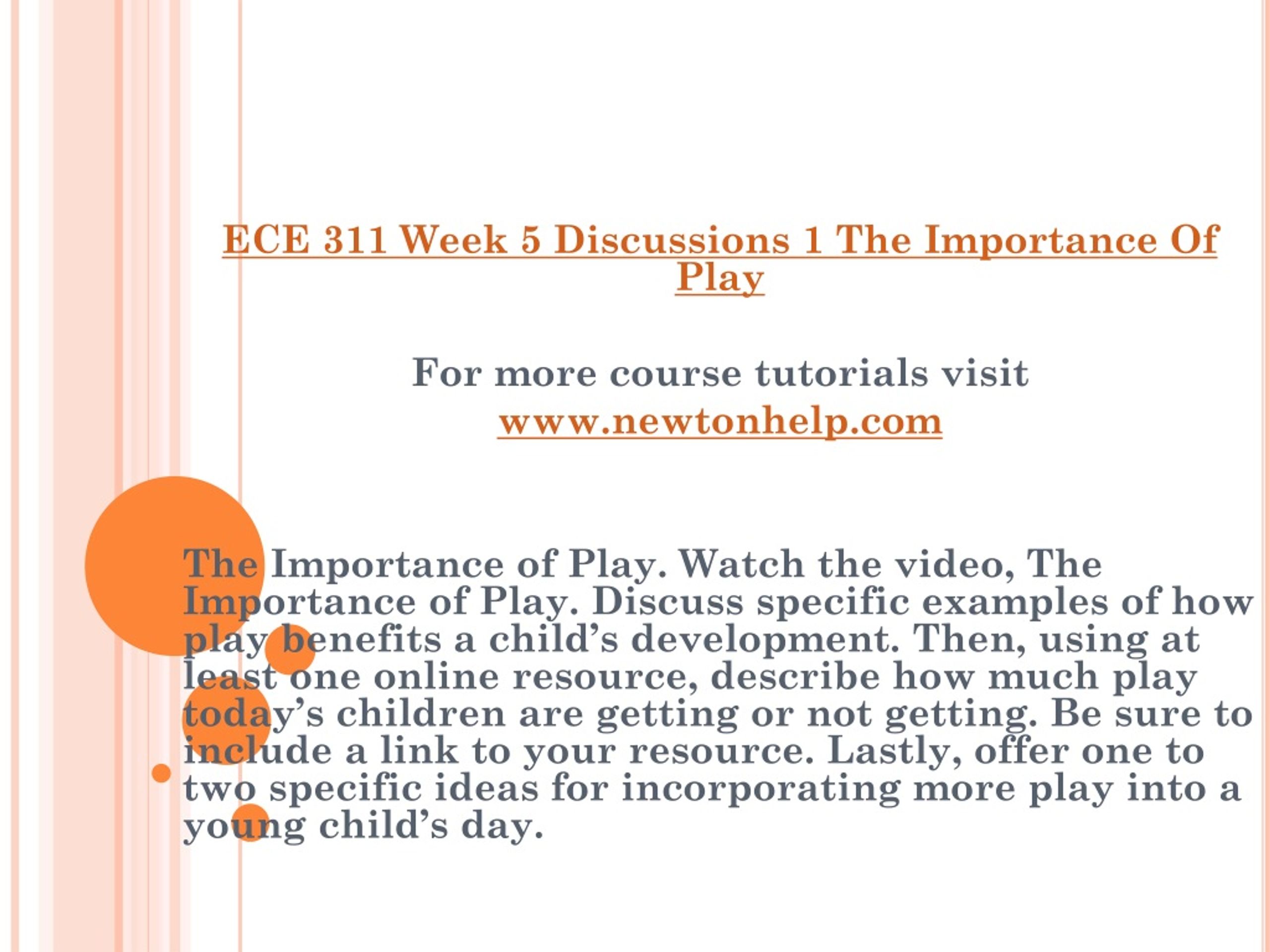 ECE 311 Week 5 Discussions 1 The Importance Of Play

For more course tutorials visit
www.newtonhelp.com

The Importance of Play. Watch the video, The Importance of Play. Discuss specific examples of how play benefits a child’s development. Then, using at least one online resource, describe how much play today’s children are getting or not getting. Be sure to include a link to your resource. Lastly, offer one to two specific ideas for incorporating more play into a young child’s day.